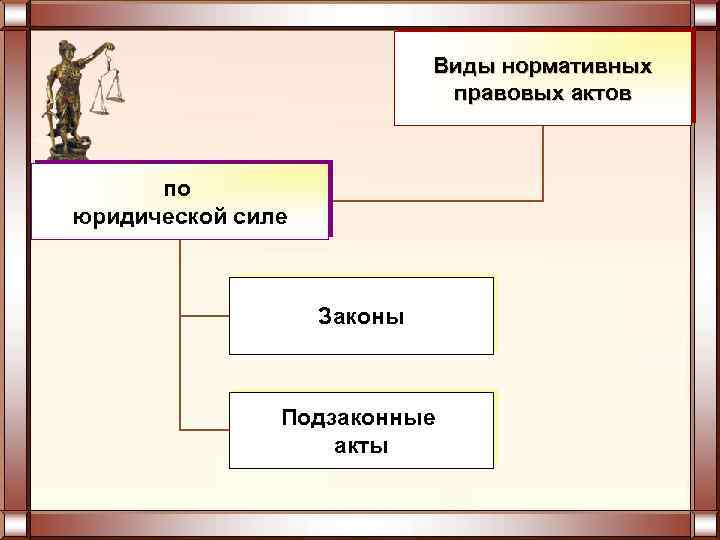 Виды нормативных правовых актов

по юридической силе

Законы

Подзаконные акты